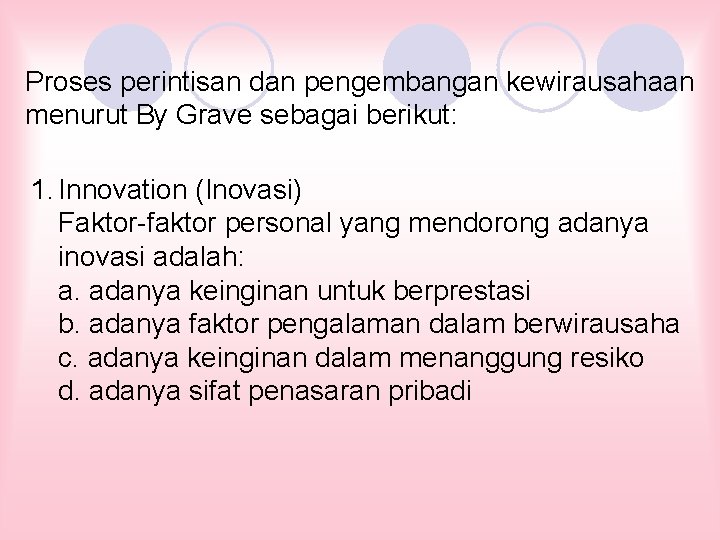 Proses perintisan dan pengembangan kewirausahaan menurut By Grave sebagai berikut:

1. Innovation (Inovasi)
Faktor-faktor personal yang mendorong adanya inovasi adalah:
a. adanya keinginan untuk berprestasi
b. adanya faktor pengalaman dalam berwirausaha
c. adanya keinginan dalam menanggung resiko
d. adanya sifat penasaran pribadi